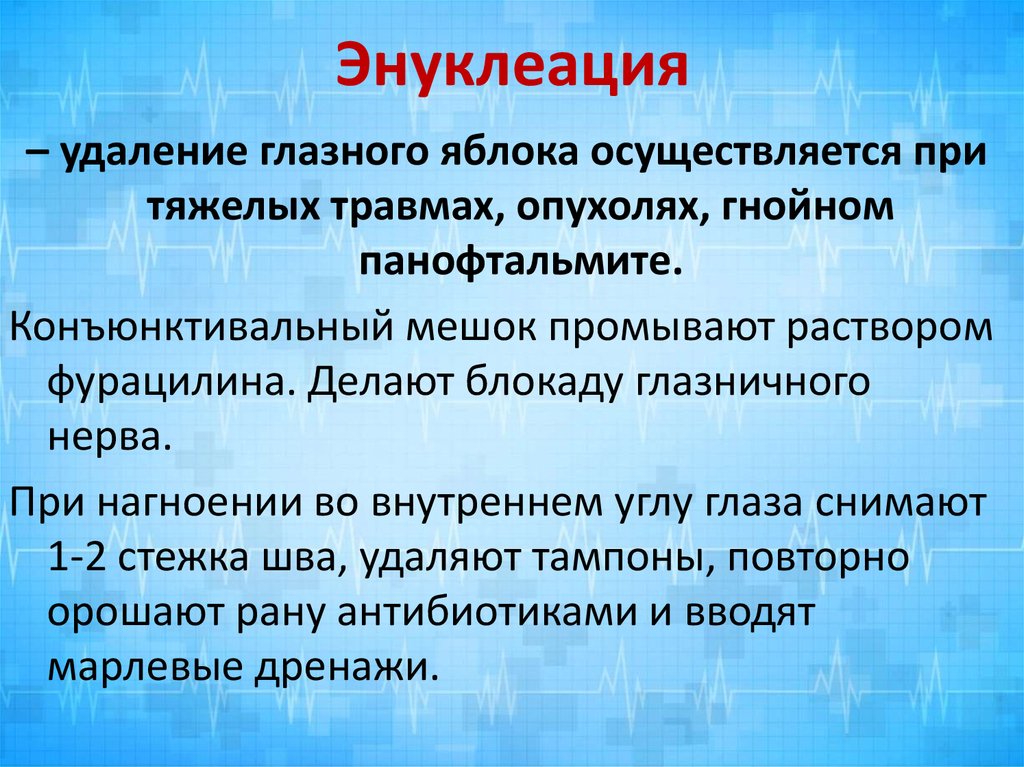 Энуклеация

– удаление глазного яблока осуществляется при тяжелых травмах, опухолях, гнойном панофтальмите.

Конъюнктивальный мешок промывают раствором фурацилина. Делают блокаду глазничного нерва.

При нагноении во внутреннем углу глаза снимают 1-2 стежка шва, удаляют тампоны, повторно орошают рану антибиотиками и вводят марлевые дренажи.